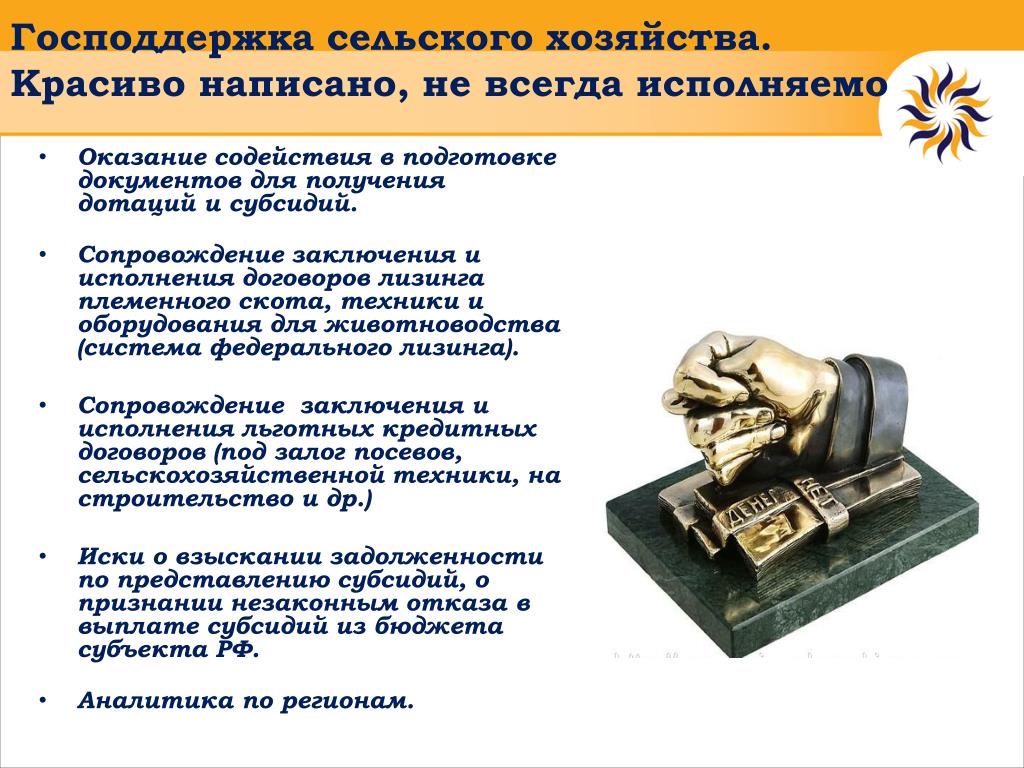 Господдержка сельского хозяйства. Красиво написано, не всегда исполняемо

• Оказание содействия в подготовке документов для получения дотаций и субсидий.

• Сопровождение заключения и исполнения договоров лизинга племенного скота, техники и оборудования для животноводства (система федерального лизинга).

• Сопровождение заключения и исполнения льготных кредитных договоров (под залог посевов, сельскохозяйственной техники, на строительство и др.)

• Иски о взыскании задолженности по представлению субсидий, о признании незаконным отказа в выплате субсидий из бюджета субъекта РФ.

• Аналитика по регионам.

ДЕНЕГ НЕТ